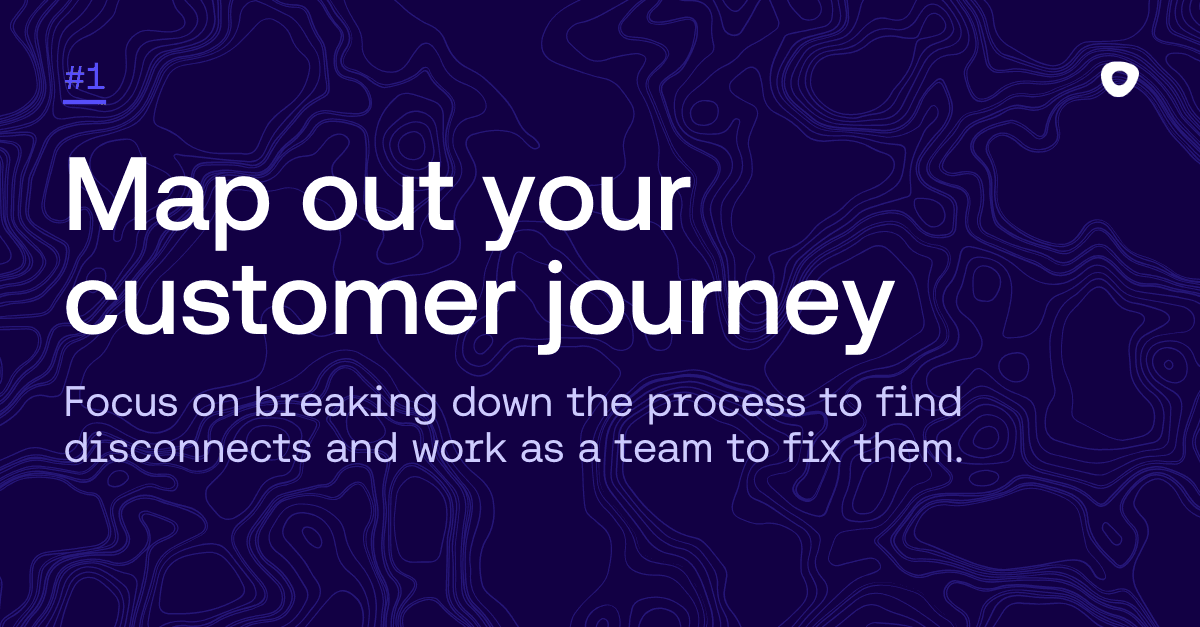 #1

Map out your customer journey

Focus on breaking down the process to find disconnects and work as a team to fix them.